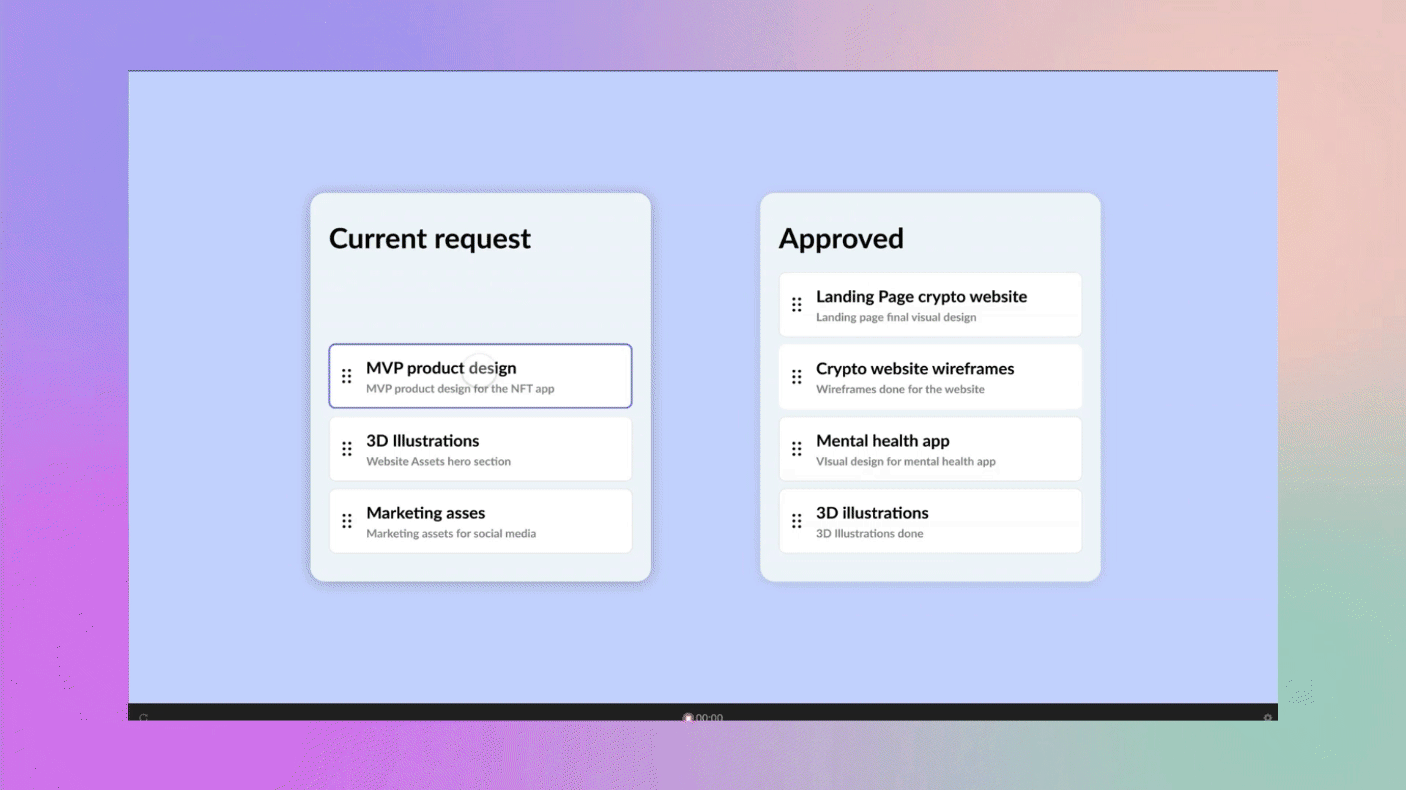 Current request

MVP product design
MVP product design for the NFT app

3D Illustrations
Website Assets hero section

Marketing asses
Marketing assets for social media

Approved

Landing Page crypto website
Landing page final visual design

Crypto website wireframes
Wireframes done for the website

Mental health app
Visual design for mental health app

3D illustrations
3D Illustrations done

00:00